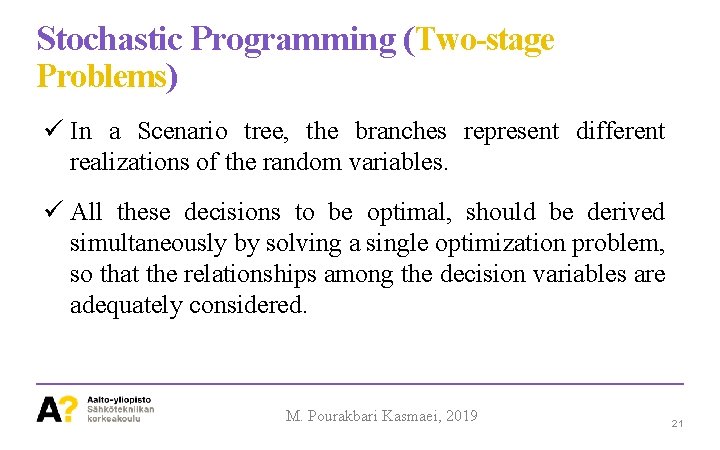 Stochastic Programming (Two-stage Problems)

✓ In a Scenario tree, the branches represent different realizations of the random variables.

✓ All these decisions to be optimal, should be derived simultaneously by solving a single optimization problem, so that the relationships among the decision variables are adequately considered.

A?
Aalto-yliopisto
Sähkötekniikan korkeakoulu

M. Pourakbari Kasmaei, 2019

21